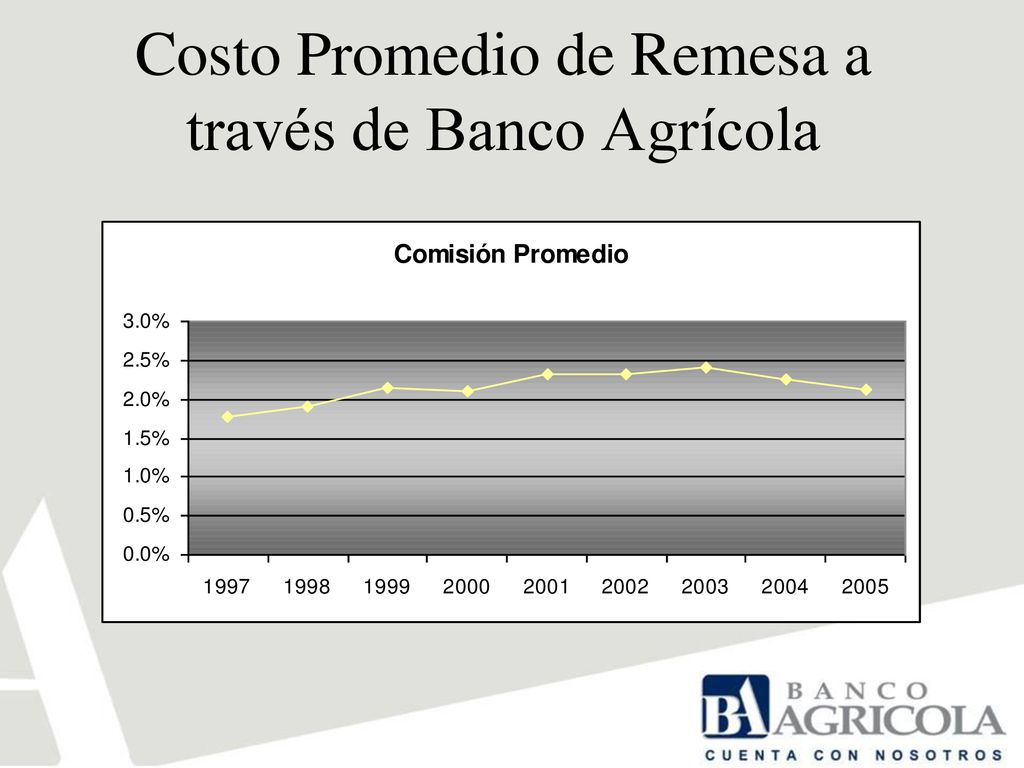 Costo Promedio de Remesa a través de Banco Agrícola

Comisión Promedio

3.0%
2.5%
2.0%
1.5%
1.0%
0.5%
0.0%

1997 1998 1999 2000 2001 2002 2003 2004 2005

BA BANCO AGRICOLA
CUENTA CON NOSOTROS